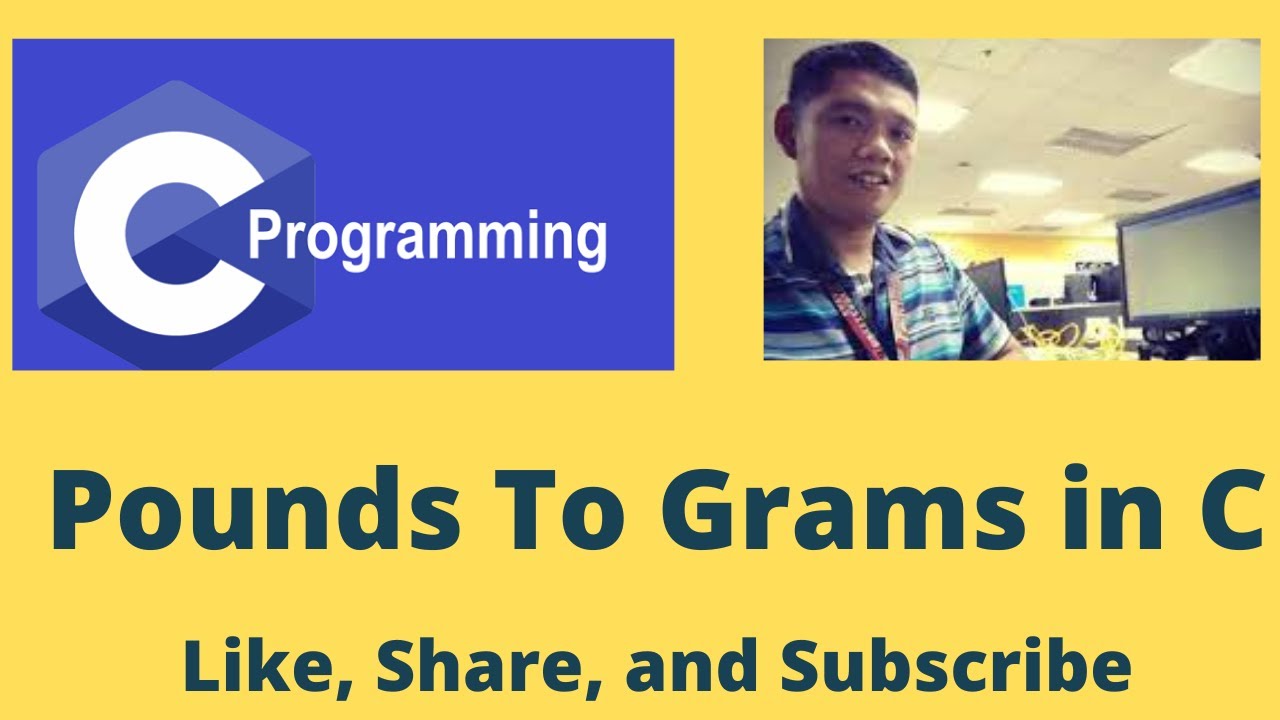 C Programming

Pounds To Grams in C

Like, Share, and Subscribe